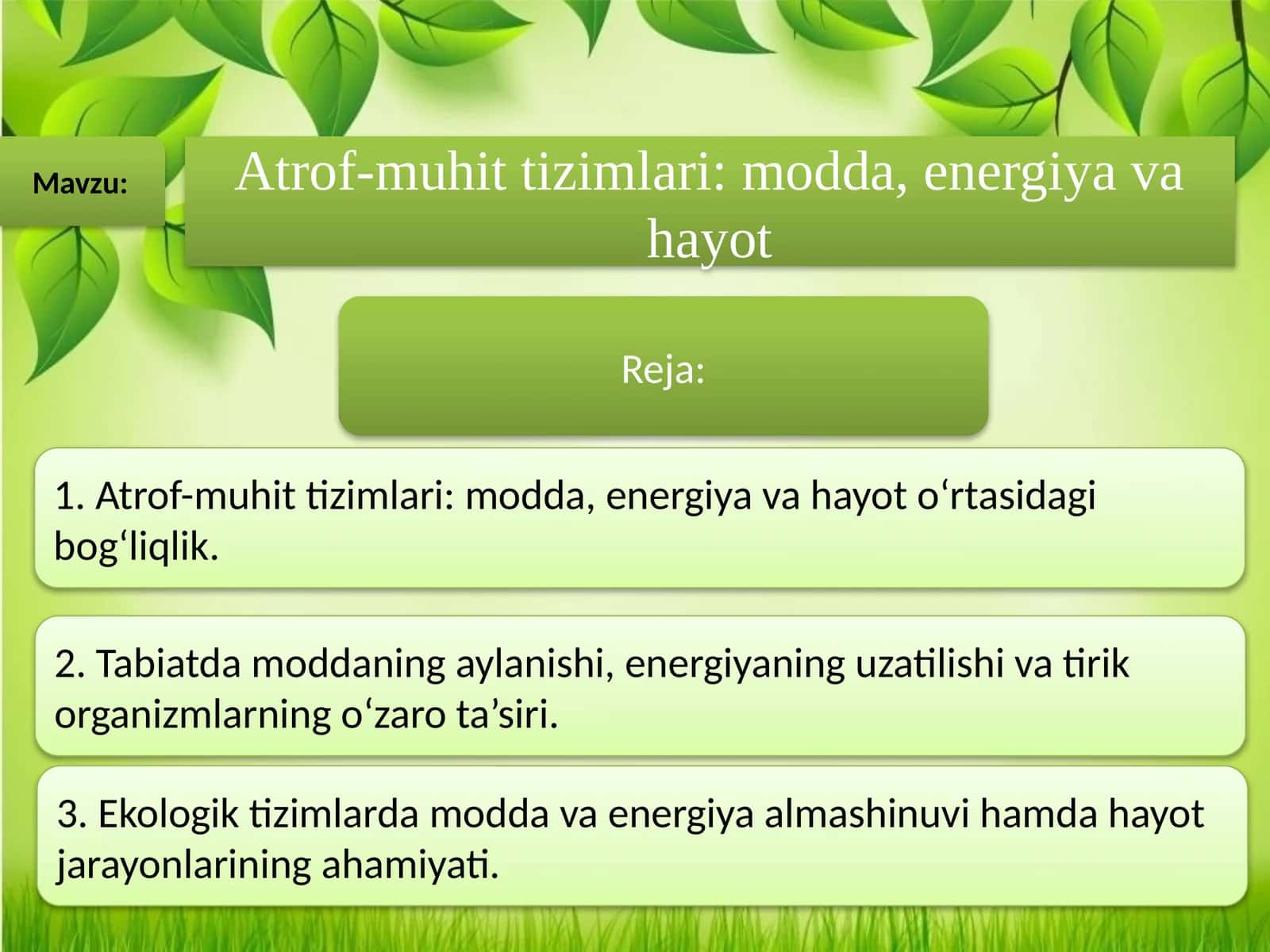 Mavzu:

Atrof-muhit tizimlari: modda, energiya va hayot

Reja:

1. Atrof-muhit tizimlari: modda, energiya va hayot o‘rtasidagi bog‘liqlik.

2. Tabiatda moddaning aylanishi, energiyaning uzatilishi va tirik organizmlarning o‘zaro ta’siri.

3. Ekologik tizimlarda modda va energiya almashinuvi hamda hayot jarayonlarining ahamiyati.